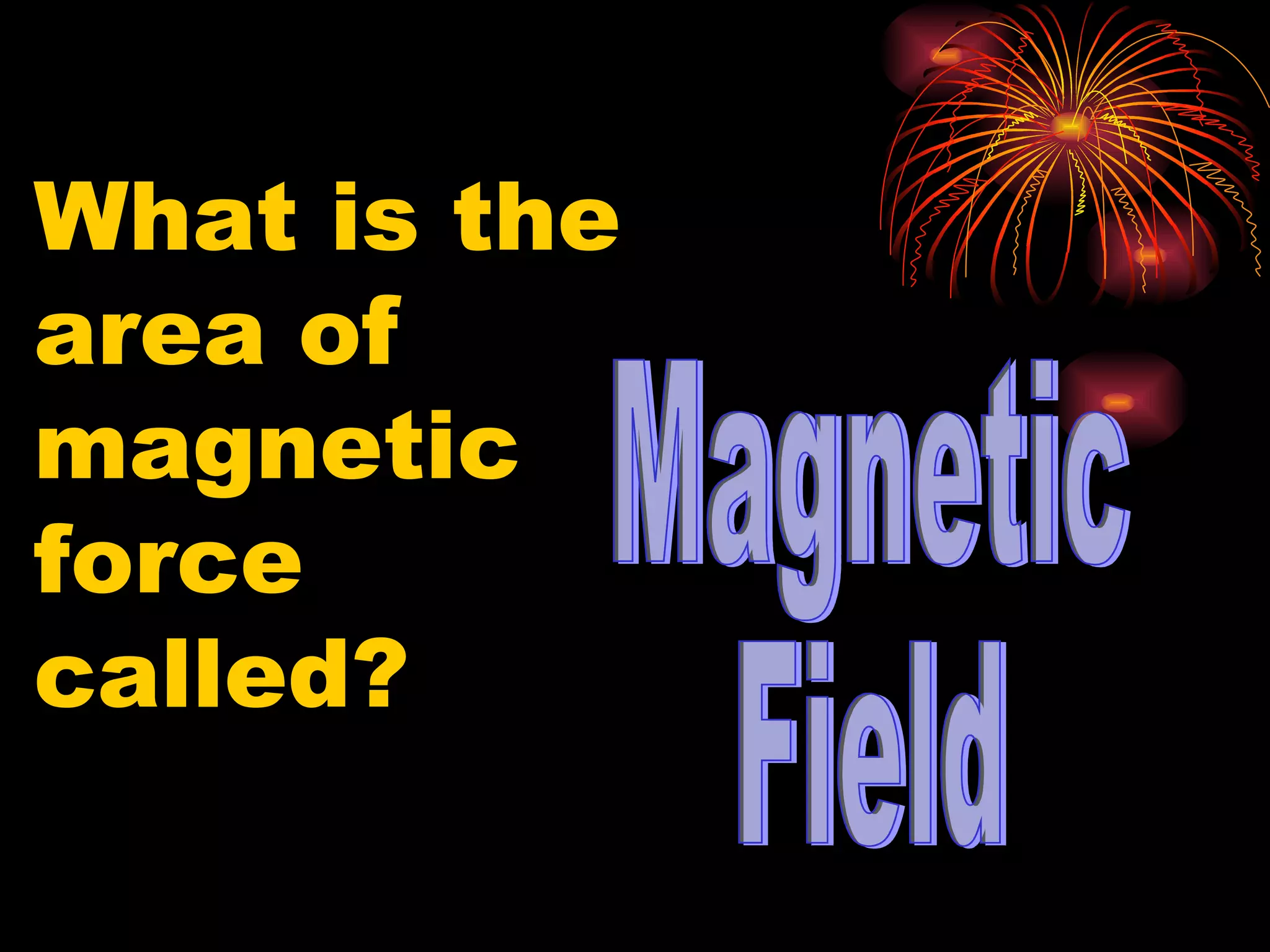 What is the area of magnetic force called?

Magnetic Field